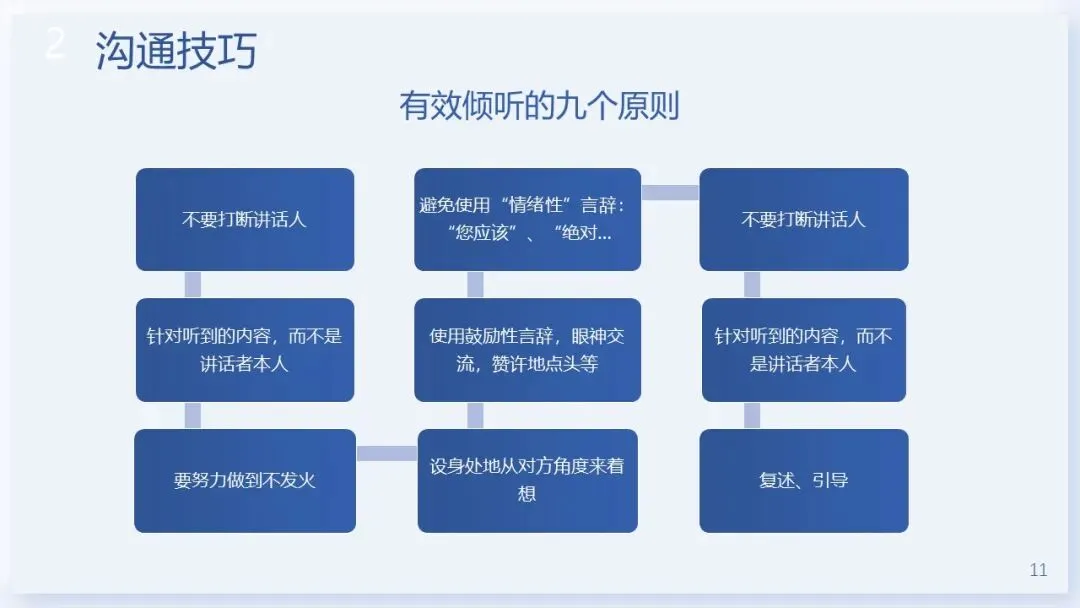 2 沟通技巧

有效倾听的九个原则

不要打断讲话人

针对听到的内容，而不是讲话者本人

要努力做到不发火

设身处地从对方角度来着想

使用鼓励性言辞，眼神交流，赞许地点头等

避免使用“情绪性”言辞：“您应该”、“绝对...

不要打断讲话人

针对听到的内容，而不是讲话者本人

复述、引导

11